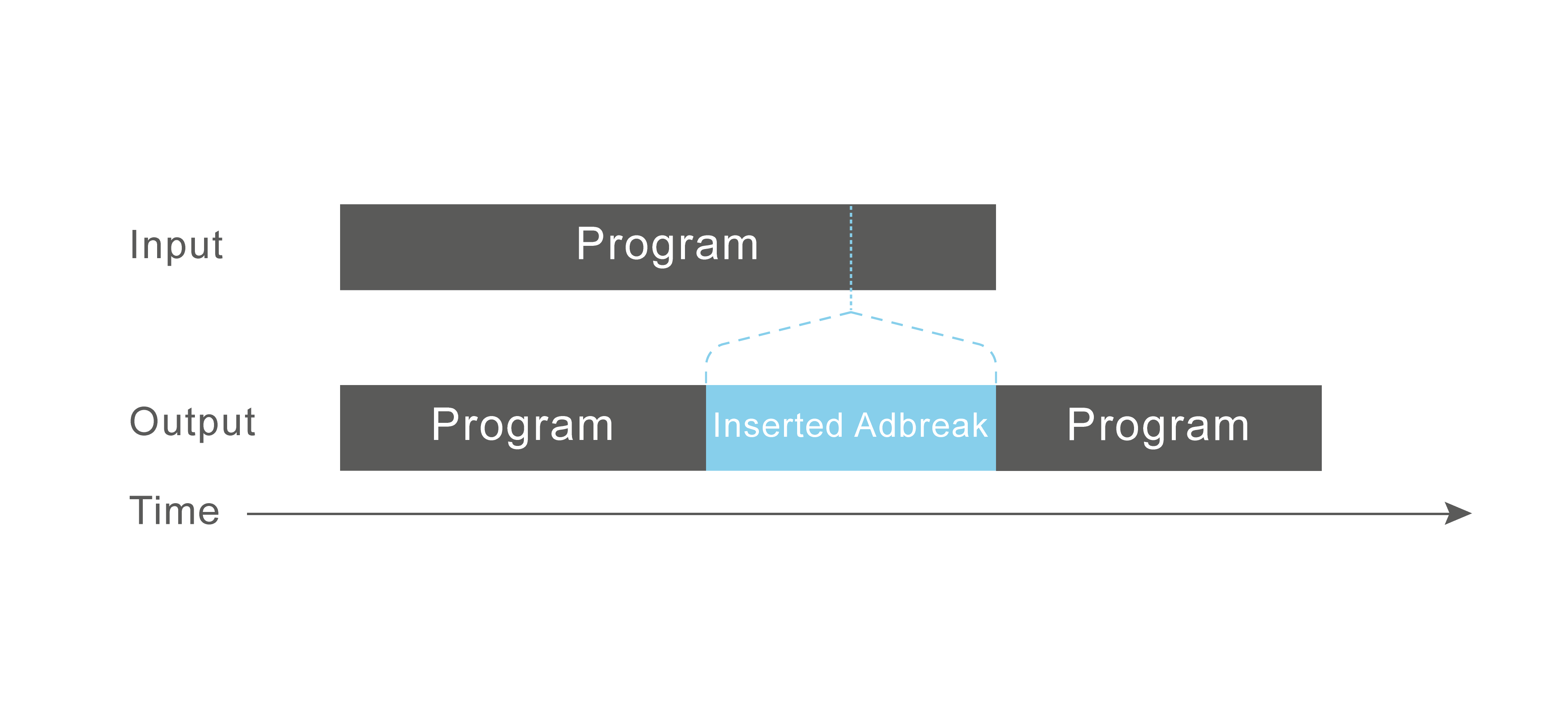 Input
Program

Output
Program
Inserted Adbreak
Program

Time